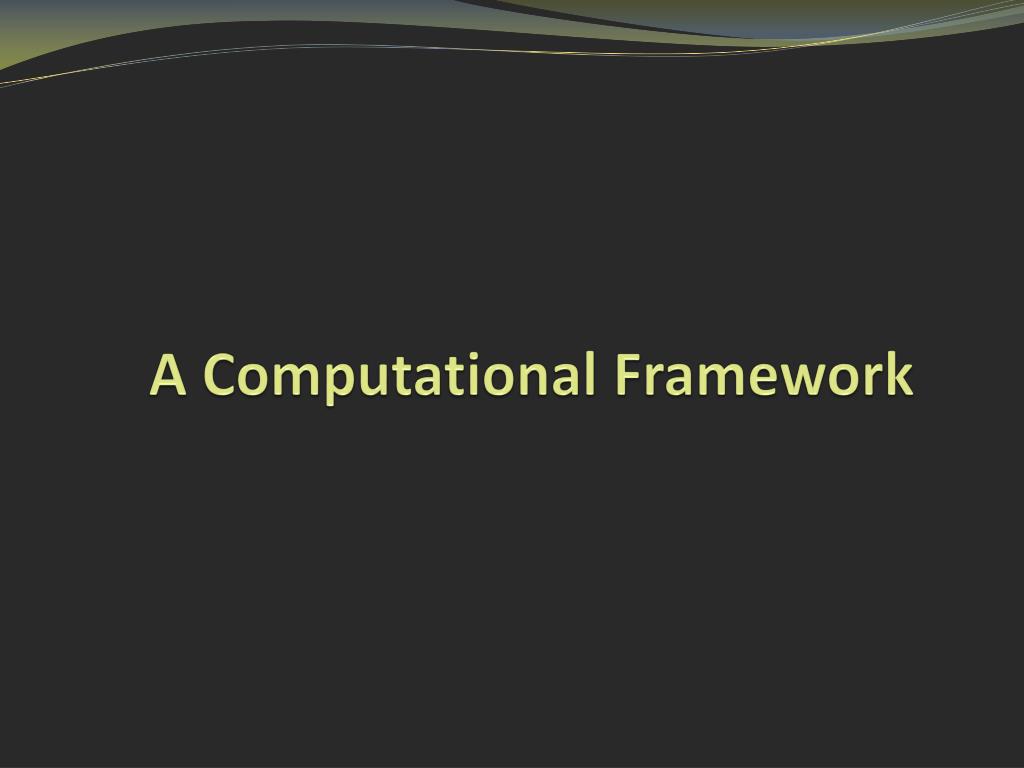 A Computational Framework